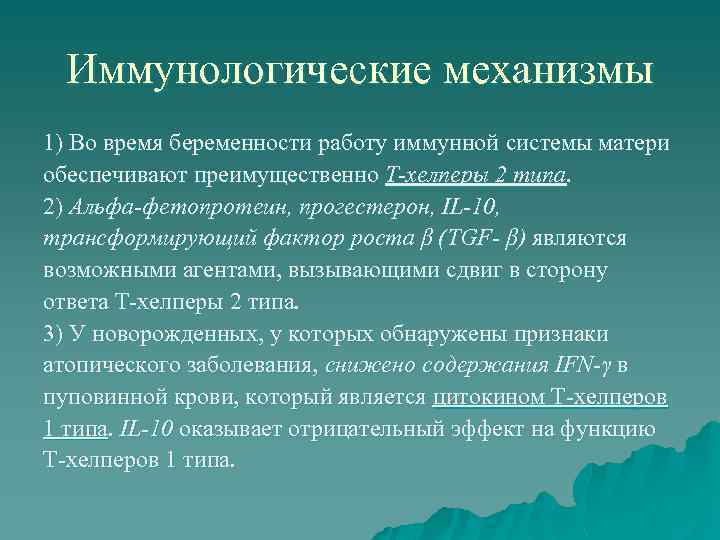 Иммунологические механизмы

1) Во время беременности работу иммунной системы матери обеспечивают преимущественно Т-хелперы 2 типа.
2) Альфа-фетопротеин, прогестерон, IL-10, трансформирующий фактор роста β (TGF- β) являются возможными агентами, вызывающими сдвиг в сторону ответа Т-хелперы 2 типа.
3) У новорожденных, у которых обнаружены признаки атопического заболевания, снижено содержания IFN-γ в пуповинной крови, который является цитокином Т-хелперов 1 типа. IL-10 оказывает отрицательный эффект на функцию Т-хелперов 1 типа.